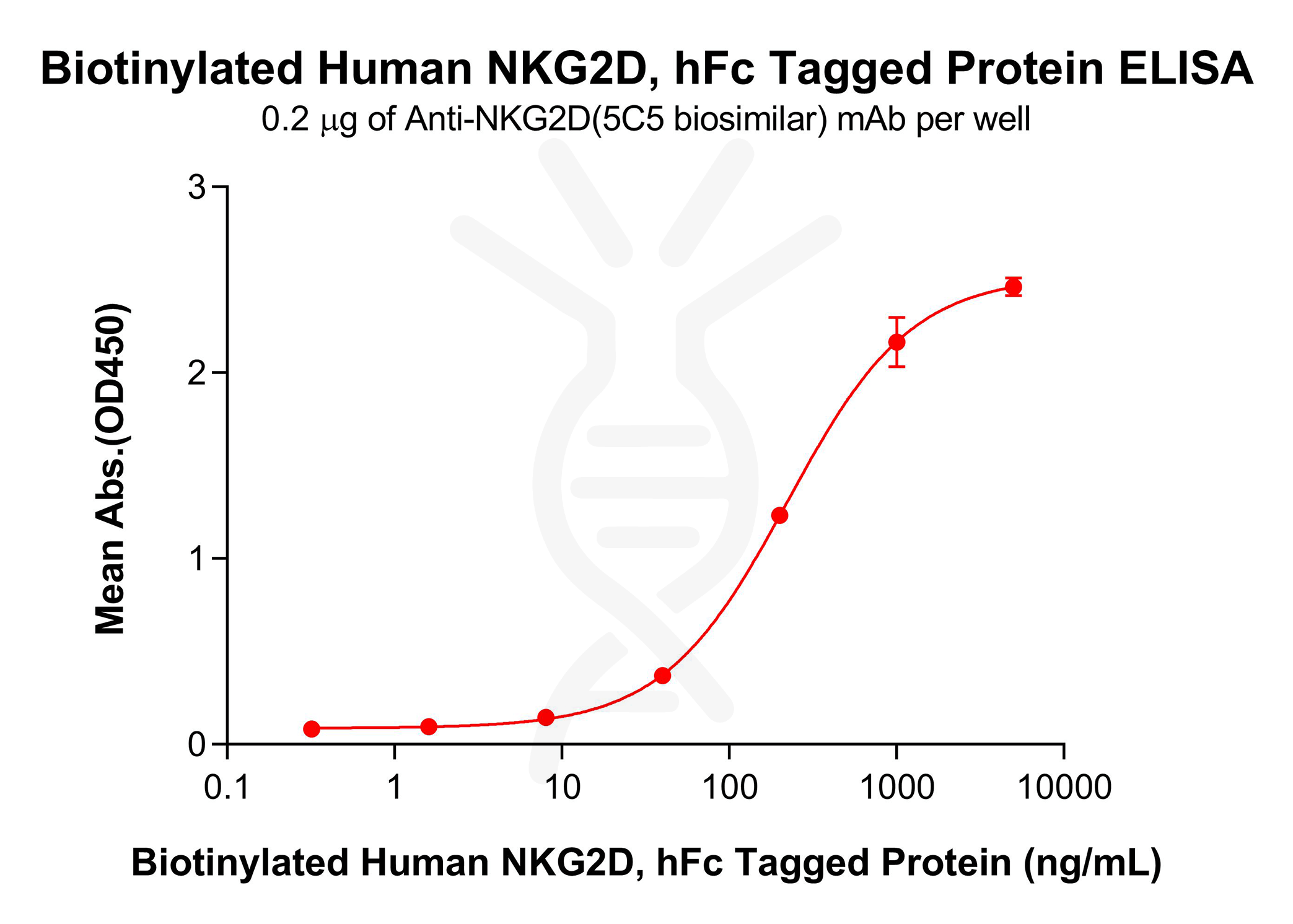 Biotinylated Human NKG2D, hFc Tagged Protein ELISA

0.2 μg of Anti-NKG2D(5C5 biosimilar) mAb per well

Mean Abs.(OD450)

3
2
1
0

0.1
1
10
100
1000
10000

Biotinylated Human NKG2D, hFc Tagged Protein (ng/mL)